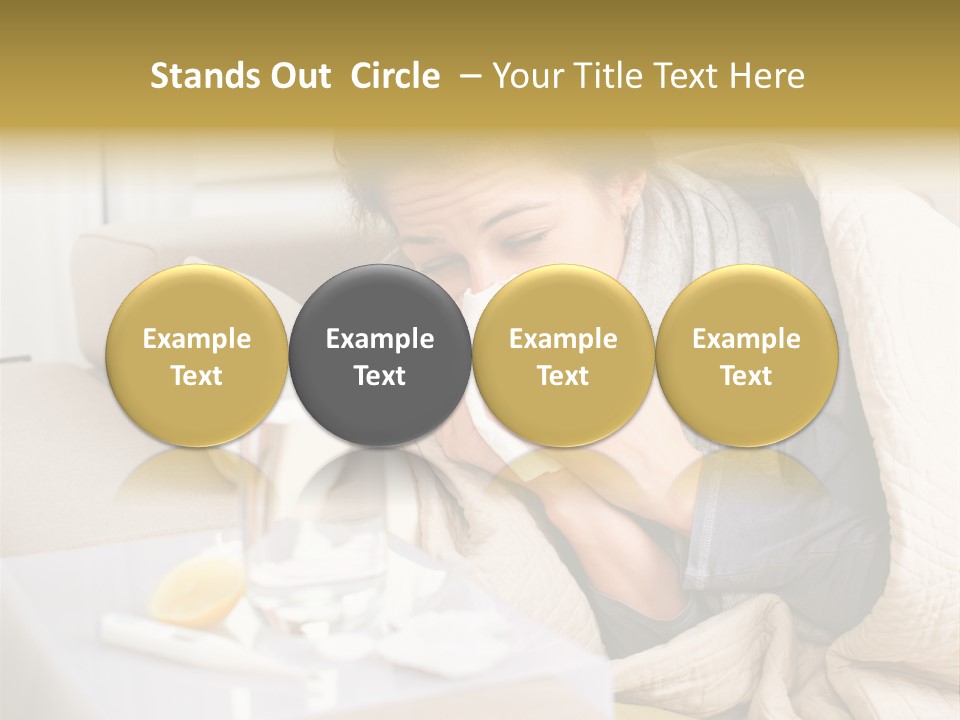 Stands Out Circle – Your Title Text Here

Example Text

Example Text

Example Text

Example Text